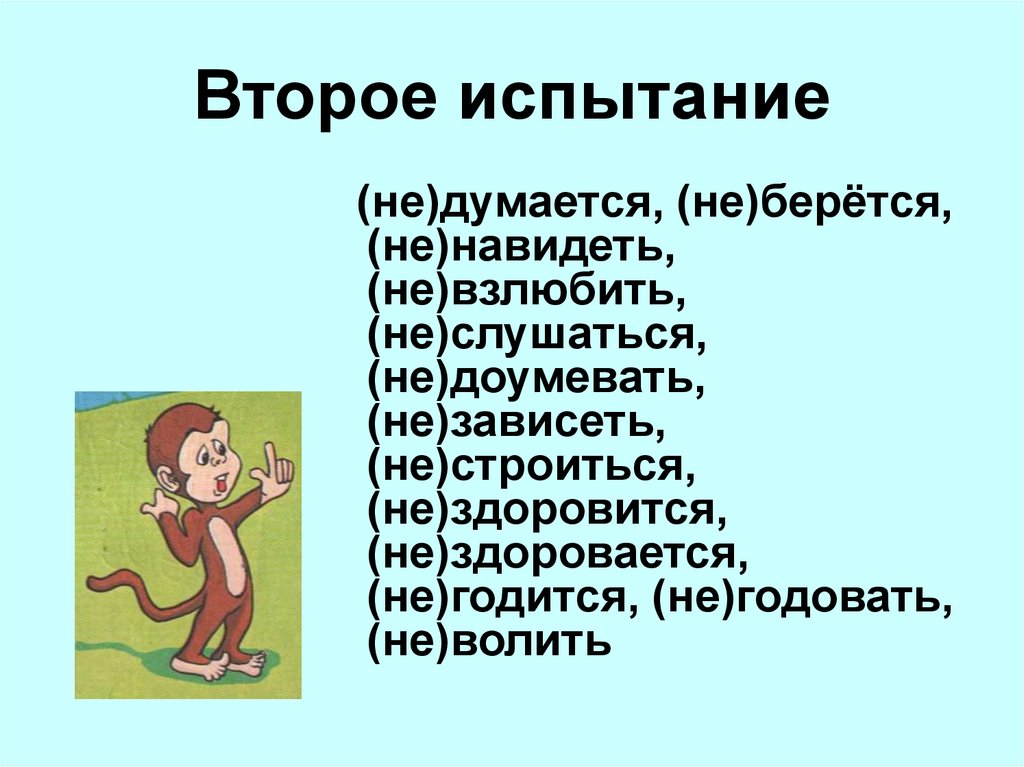 Второе испытание

(не)думается, (не)берётся, (не)навидеть, (не)взлюбить, (не)слушаться, (не)доумевать, (не)зависеть, (не)строиться, (не)здоровится, (не)здоровается, (не)годится, (не)годовать, (не)волить